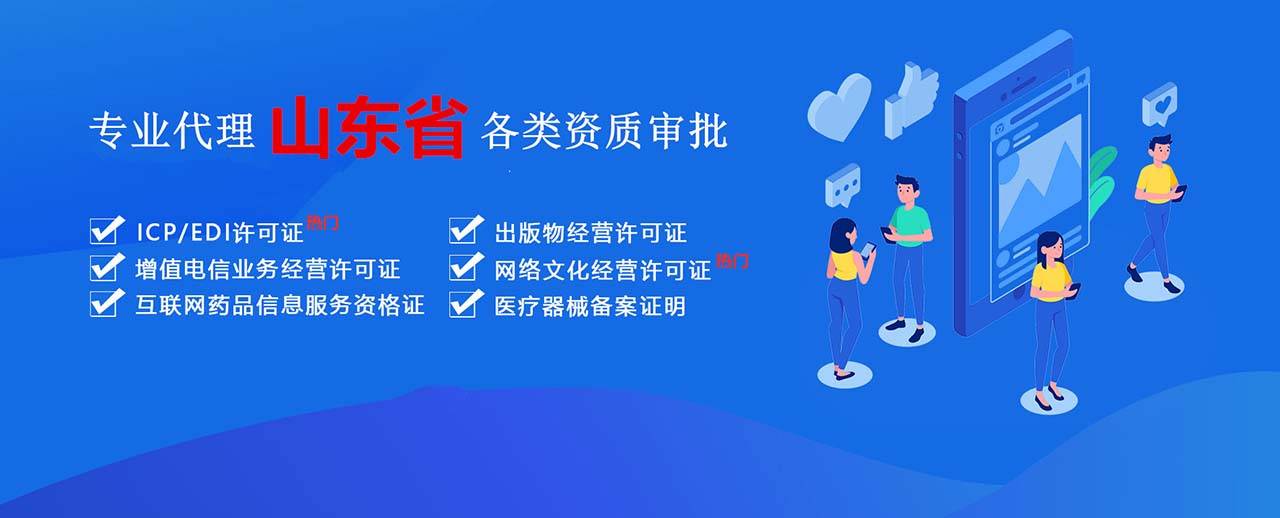 专业代理 山东省 各类资质审批

ICP/EDI许可证 热门
增值电信业务经营许可证
互联网药品信息服务资格证

出版物经营许可证
网络文化经营许可证 热门
医疗器械备案证明